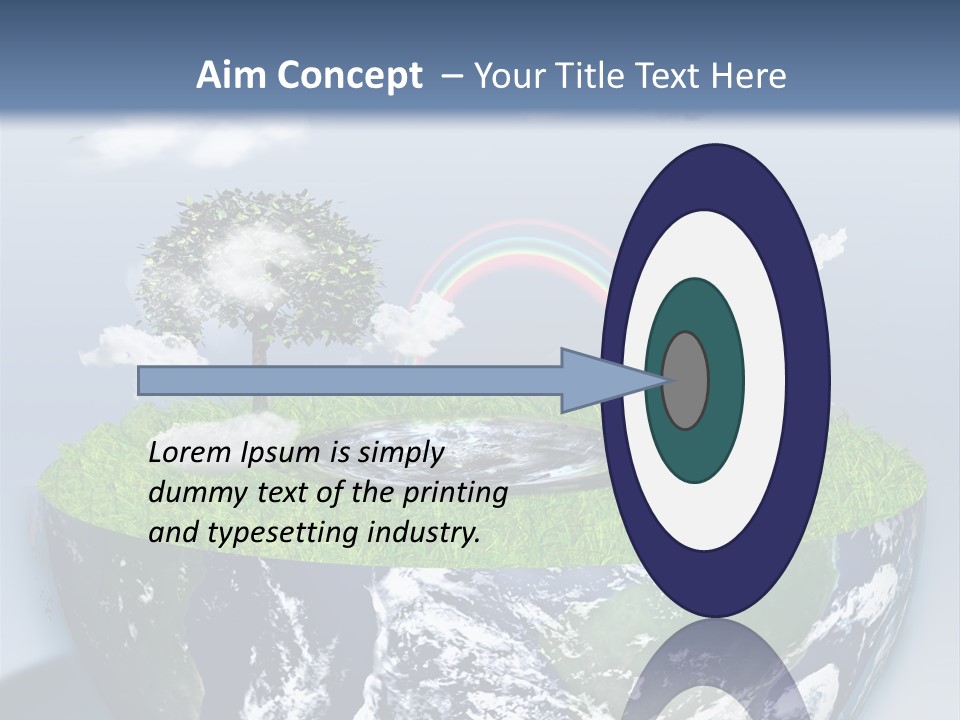 Aim Concept – Your Title Text Here

Lorem Ipsum is simply dummy text of the printing and typesetting industry.